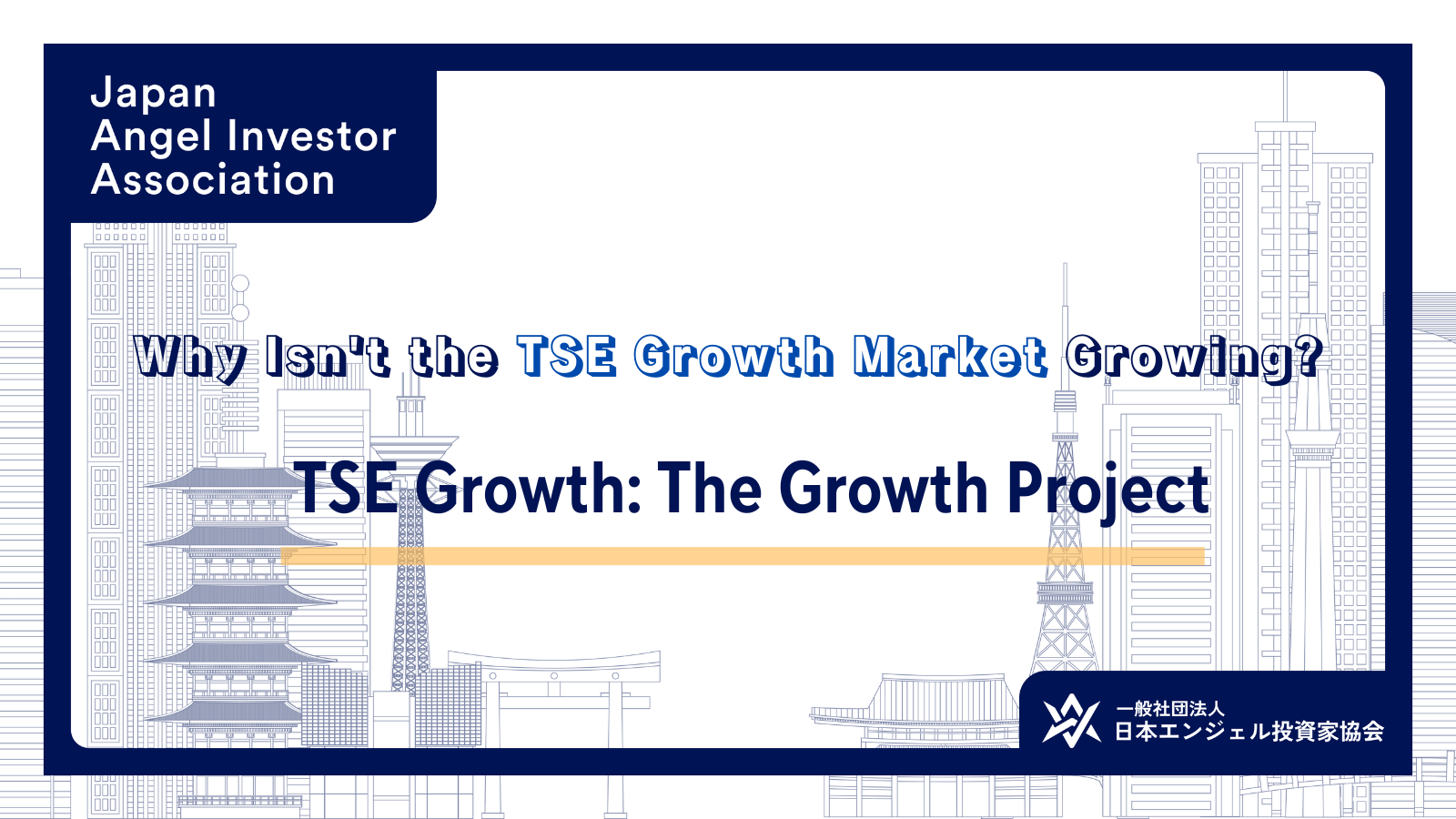 Japan
Angel Investor
Association

Why Isn't the TSE Growth Market Growing?

TSE Growth: The Growth Project

一般社団法人
日本エンジェル投資家協会